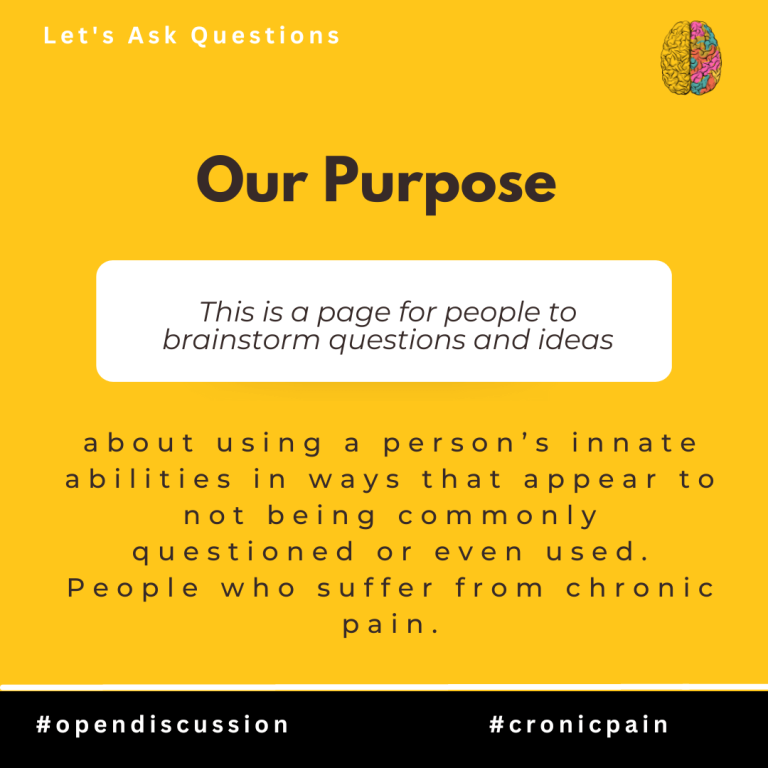 Let's Ask Questions

Our Purpose

This is a page for people to brainstorm questions and ideas

about using a person's innate abilities in ways that appear to not being commonly questioned or even used. People who suffer from chronic pain.

#opendiscussion

#cronicpain